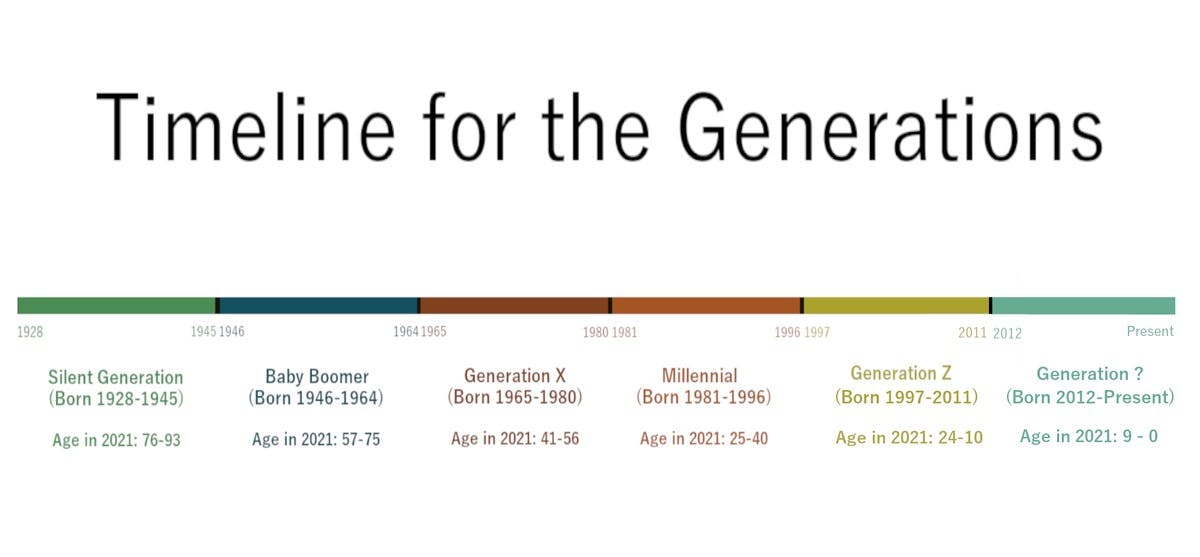 Timeline for the Generations

1928 1945 1946 1964 1965 1980 1981 1996 1997 2011 2012 Present

Silent Generation
(Born 1928-1945)

Age in 2021: 76-93

Baby Boomer
(Born 1946-1964)

Age in 2021: 57-75

Generation X
(Born 1965-1980)

Age in 2021: 41-56

Millennial
(Born 1981-1996)

Age in 2021: 25-40

Generation Z
(Born 1997-2011)

Age in 2021: 24-10

Generation ?
(Born 2012-Present)

Age in 2021: 9 - 0